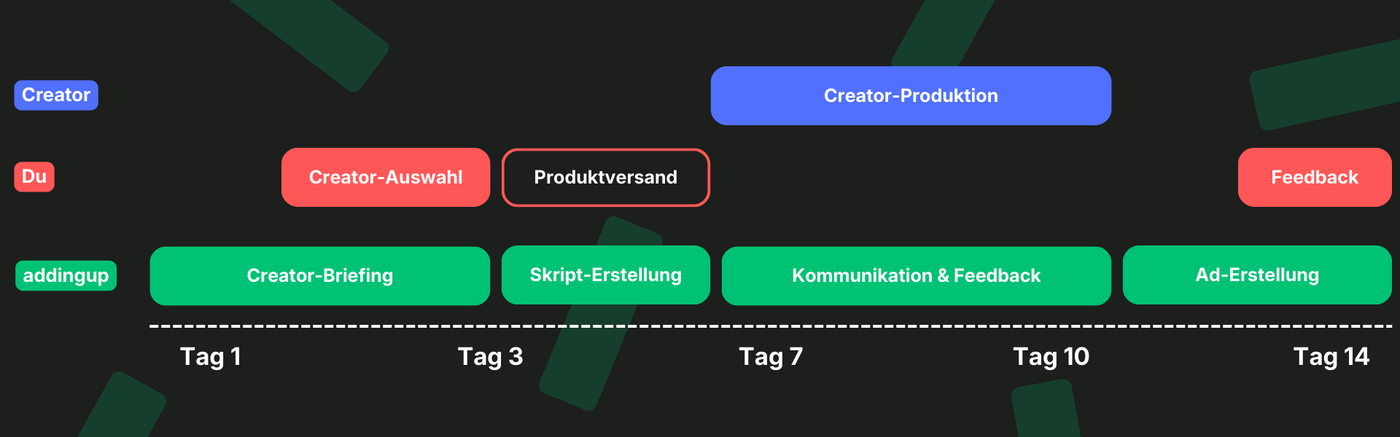 Creator
Creator-Produktion

Du
Creator-Auswahl
Produktversand
Feedback

addingup
Creator-Briefing
Skript-Erstellung
Kommunikation & Feedback
Ad-Erstellung

Tag 1
Tag 3
Tag 7
Tag 10
Tag 14